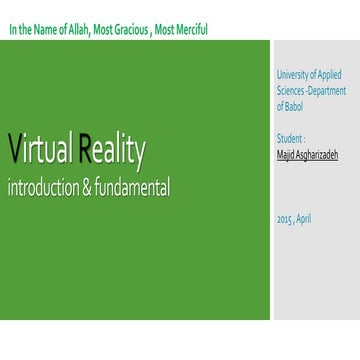 In the Name of Allah, Most Gracious , Most Merciful

Virtual Reality
introduction & fundamental

University of Applied Sciences -Department of Babol

Student :
Majid Asgharizadeh

2015 , April